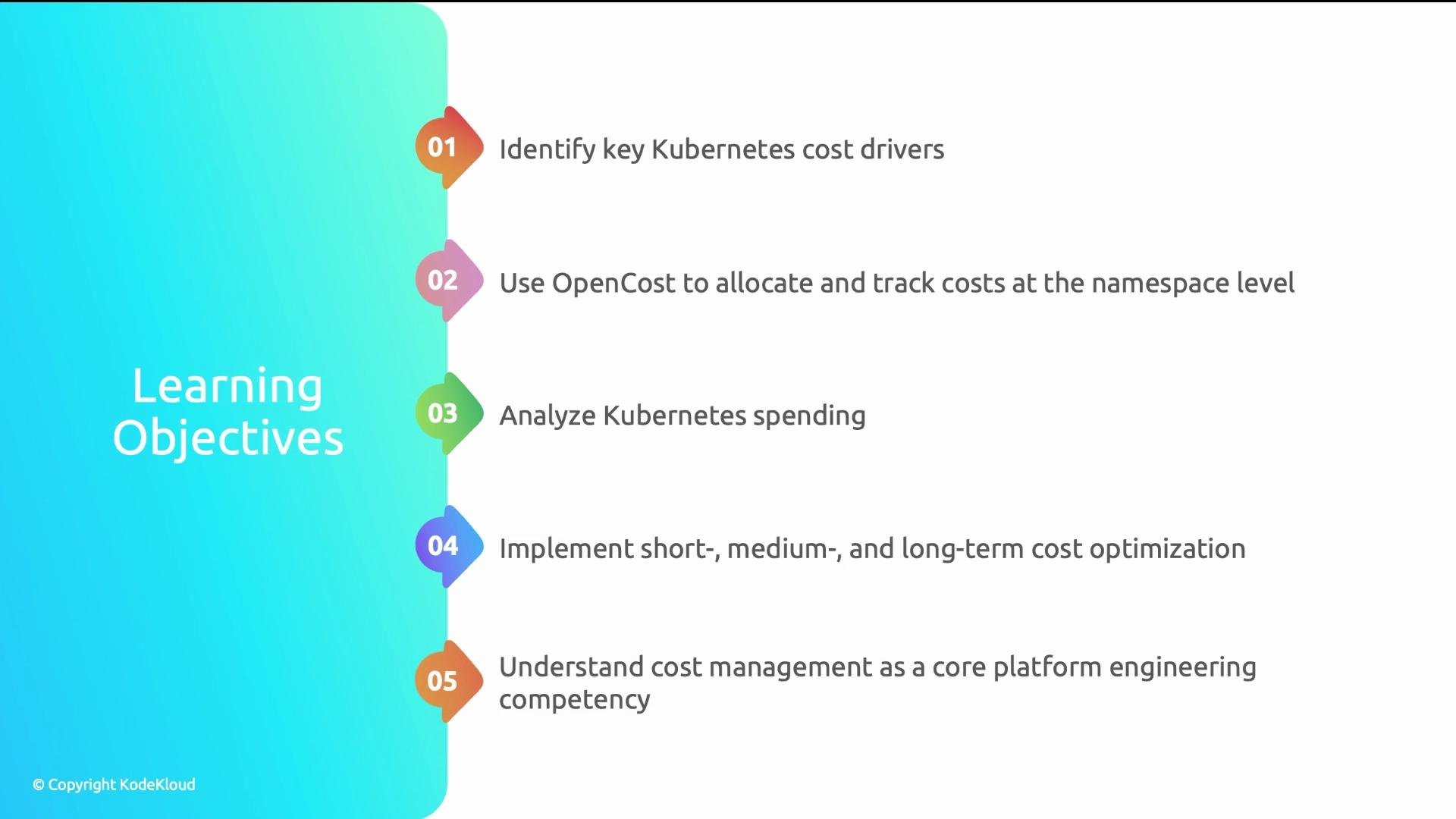 Learning Objectives

01 Identify key Kubernetes cost drivers

02 Use OpenCost to allocate and track costs at the namespace level

03 Analyze Kubernetes spending

04 Implement short-, medium-, and long-term cost optimization

05 Understand cost management as a core platform engineering competency

© Copyright KodeKloud